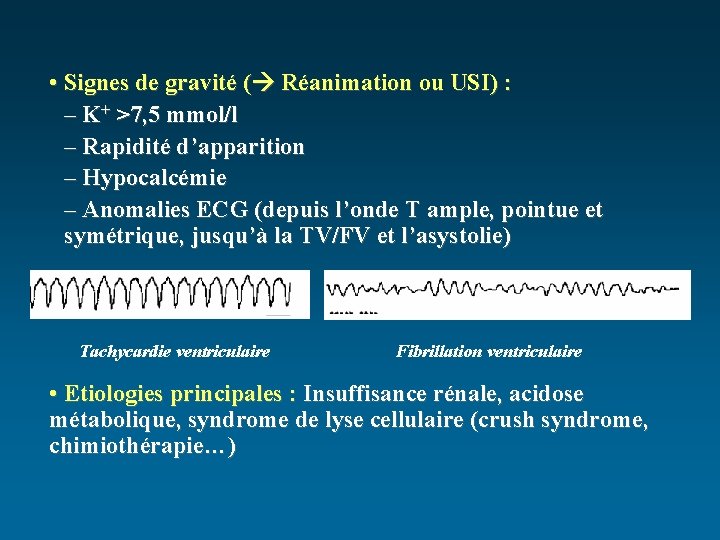 • Signes de gravité (→ Réanimation ou USI) :
– $K^+$ >7,5 mmol/l
– Rapidité d'apparition
– Hypocalcémie
– Anomalies ECG (depuis l'onde T ample, pointue et symétrique, jusqu'à la TV/FV et l'asystolie)

Tachycardie ventriculaire

Fibrillation ventriculaire

• Etiologies principales : Insuffisance rénale, acidose métabolique, syndrome de lyse cellulaire (crush syndrome, chimiothérapie…)